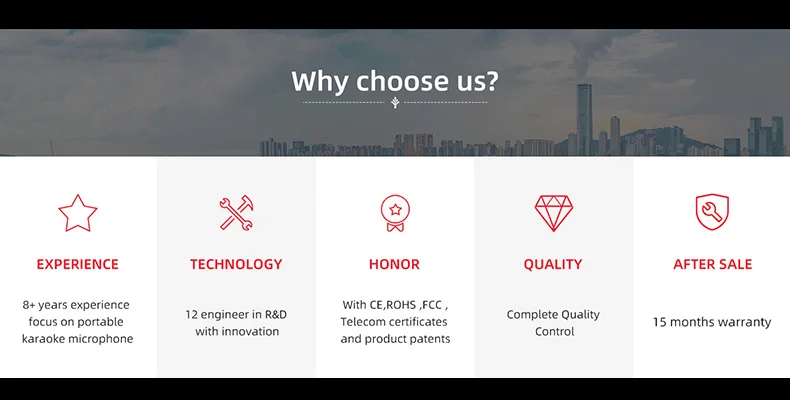 Why choose us?

EXPERIENCE

8+ years experience focus on portable karaoke microphone

TECHNOLOGY

12 engineer in R&D with innovation

HONOR

With CE,ROHS ,FCC , Telecom certificates and product patents

QUALITY

Complete Quality Control

AFTER SALE

15 months warranty